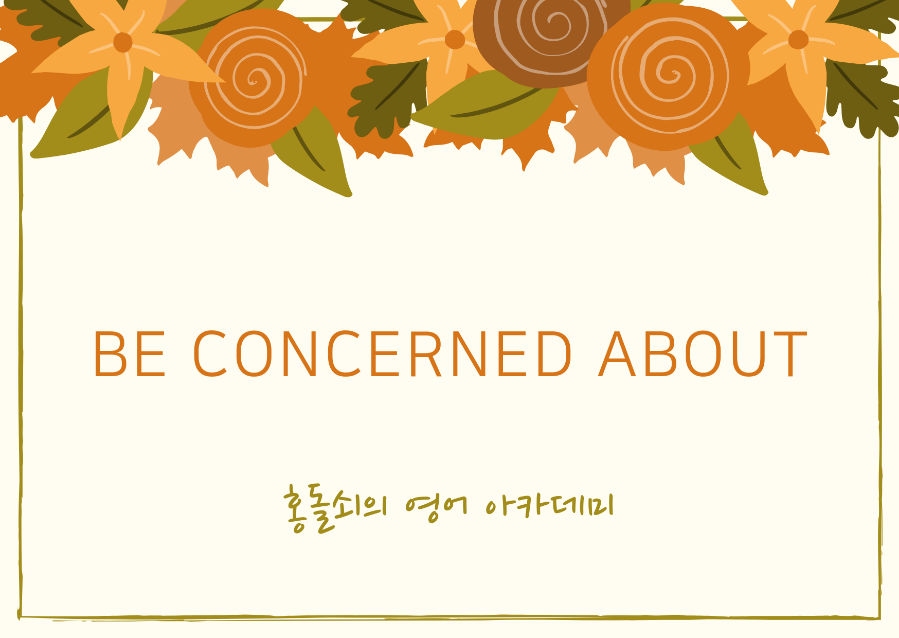 BE CONCERNED ABOUT

홍돌쇠의 영어 아카데미